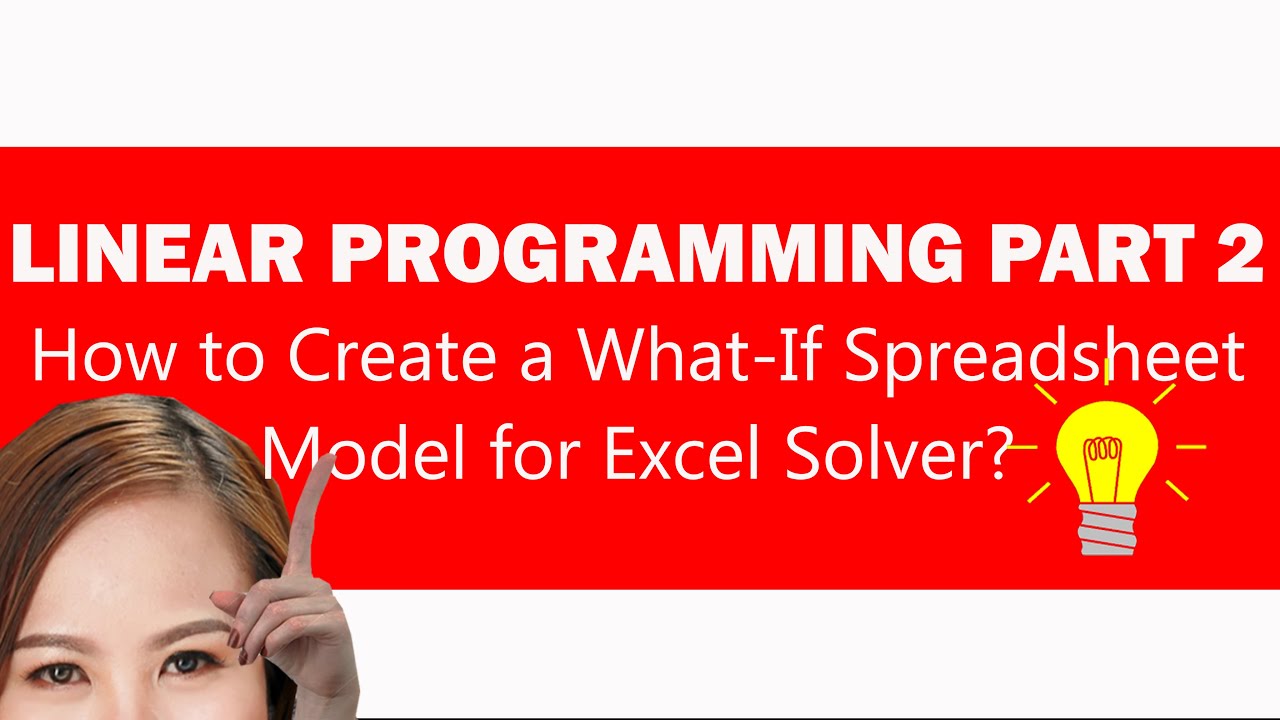 LINEAR PROGRAMMING PART 2

How to Create a What-If Spreadsheet Model for Excel Solver?